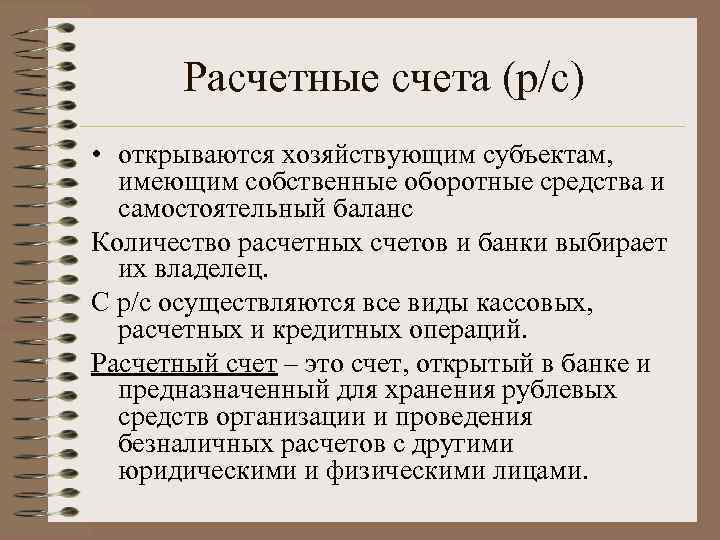 Расчетные счета (р/с)

• открываются хозяйствующим субъектам, имеющим собственные оборотные средства и самостоятельный баланс

Количество расчетных счетов и банки выбирает их владелец.

С р/с осуществляются все виды кассовых, расчетных и кредитных операций.

Расчетный счет – это счет, открытый в банке и предназначенный для хранения рублевых средств организации и проведения безналичных расчетов с другими юридическими и физическими лицами.